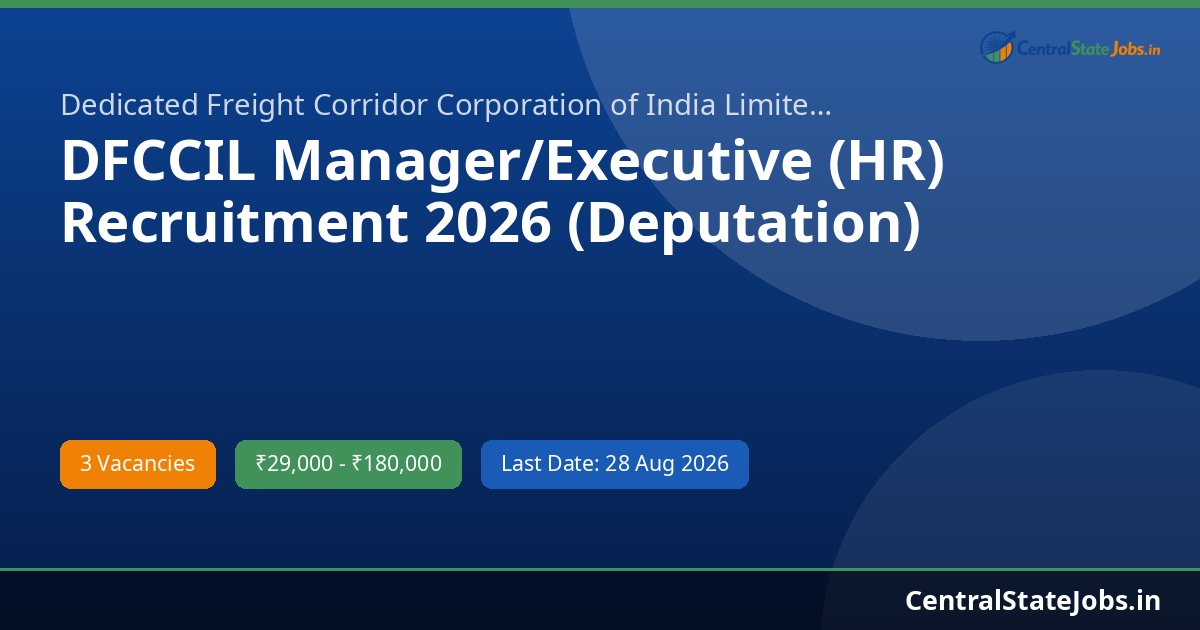 CentralStateJobs.in

Dedicated Freight Corridor Corporation of India Limite...

DFCCIL Manager/Executive (HR) Recruitment 2026 (Deputation)

3 Vacancies

₹29,000 - ₹180,000

Last Date: 28 Aug 2026

CentralStateJobs.in